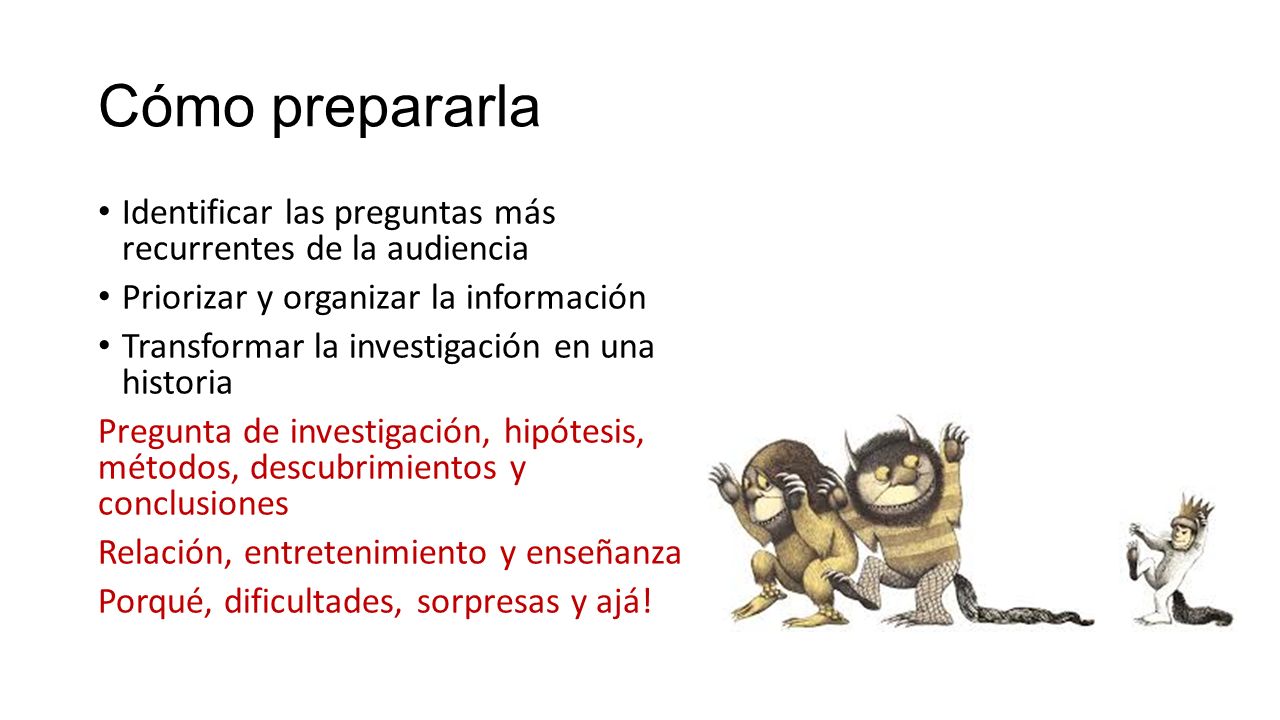 Cómo prepararla

• Identificar las preguntas más recurrentes de la audiencia
• Priorizar y organizar la información
• Transformar la investigación en una historia

Pregunta de investigación, hipótesis, métodos, descubrimientos y conclusiones

Relación, entretenimiento y enseñanza

Porqué, dificultades, sorpresas y ajá!